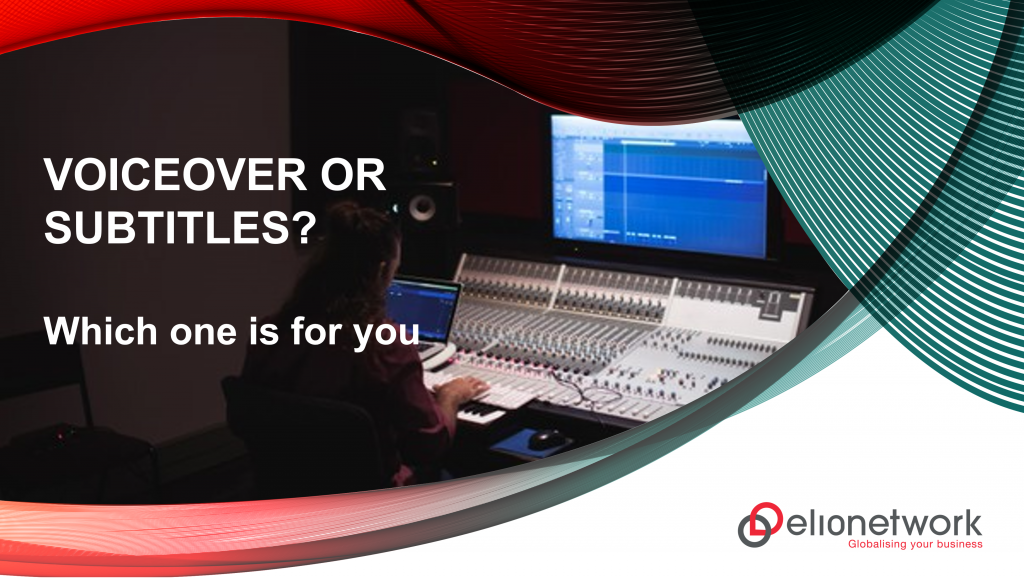 VOICEOVER OR SUBTITLES?

Which one is for you

elionetwork
Globalising your business